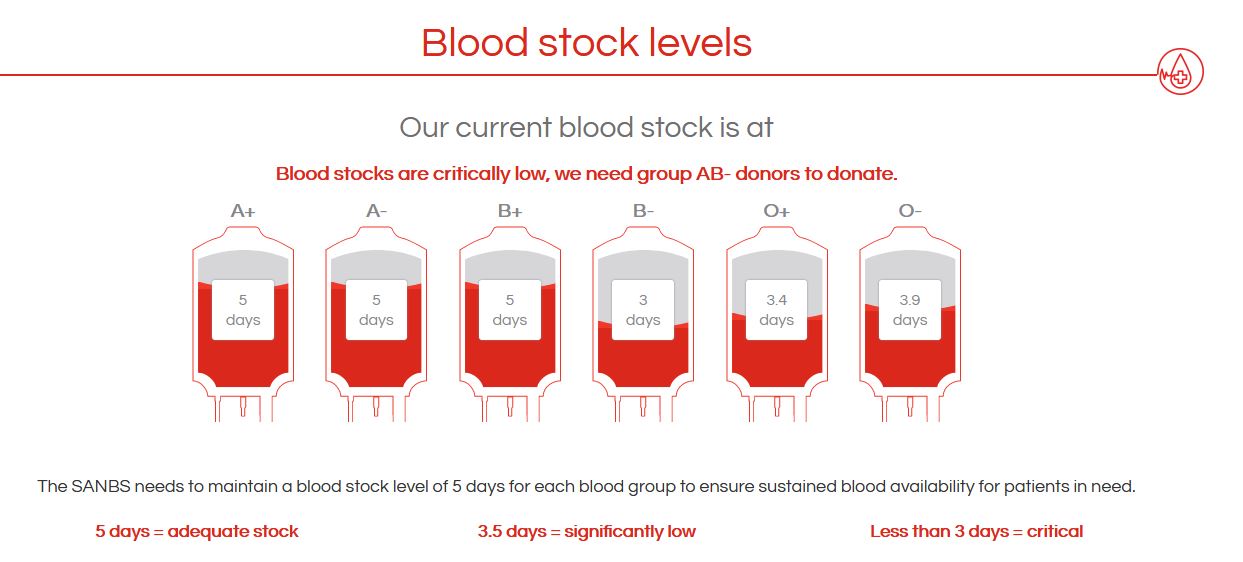 Blood stock levels

Our current blood stock is at

Blood stocks are critically low, we need group AB- donors to donate.

A+
5 days

A-
5 days

B+
5 days

B-
3 days

O+
3.4 days

O-
3.9 days

The SANBS needs to maintain a blood stock level of 5 days for each blood group to ensure sustained blood availability for patients in need.

5 days = adequate stock

3.5 days = significantly low

Less than 3 days = critical